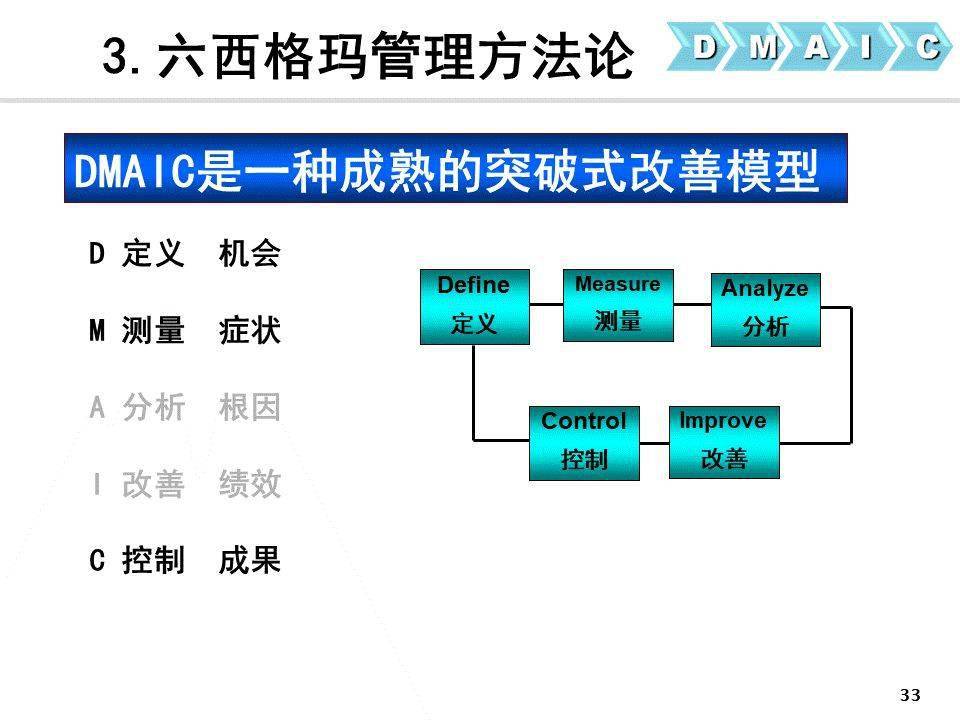 3. 六西格玛管理方法论

D M A I C

DMAIC是一种成熟的突破式改善模型

D 定义 机会

M 测量 症状

A 分析 根因

I 改善 绩效

C 控制 成果

Define 定义

Measure 测量

Analyze 分析

Control 控制

Improve 改善

33